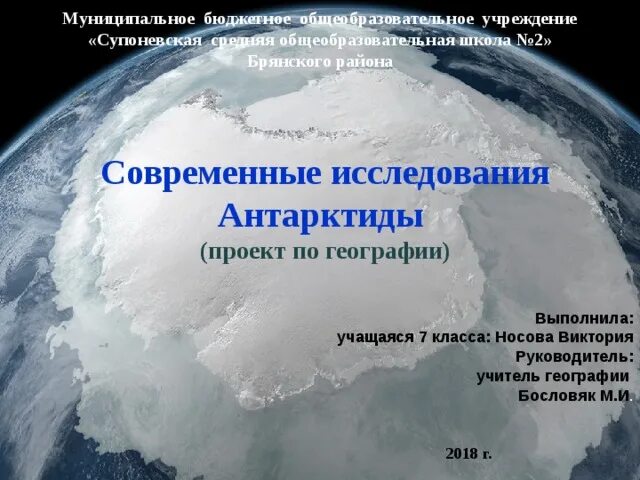 Муниципальное бюджетное общеобразовательное учреждение
«Супоневская средняя общеобразовательная школа №2»
Брянского района

Современные исследования Антарктиды
(проект по географии)

Выполнила:
учащаяся 7 класса: Носова Виктория
Руководитель:
учитель географии
Бословяк М.И.

2018 г.